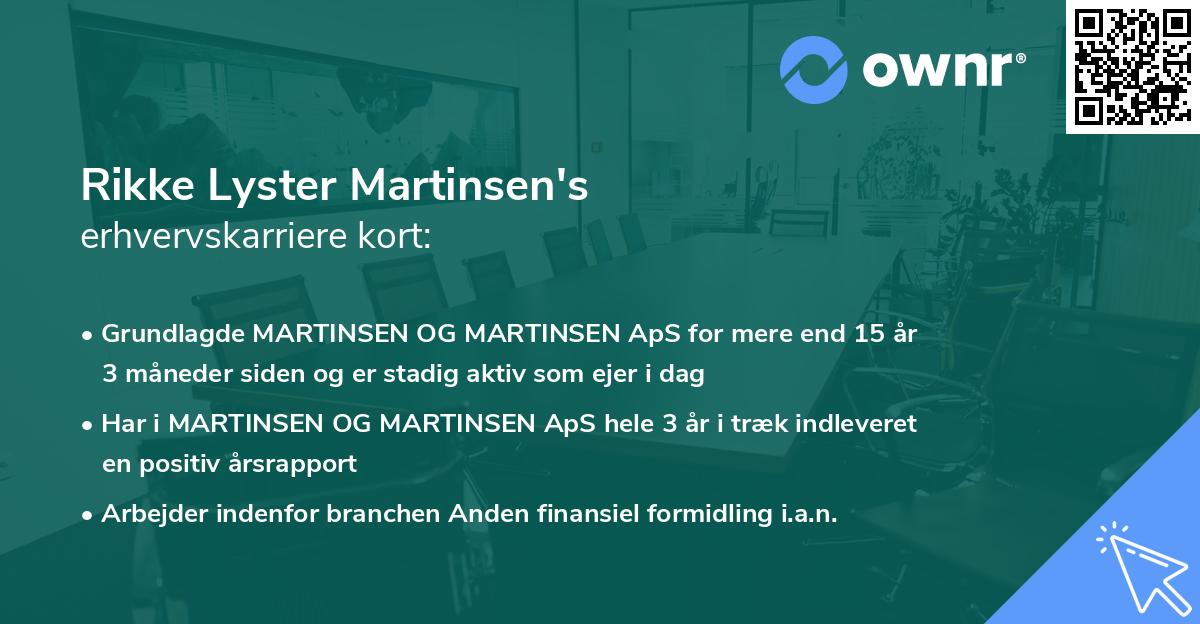 ownr®

Rikke Lyster Martinsen's
erhvervskarriere kort:

• Grundlagde MARTINSEN OG MARTINSEN ApS for mere end 15 år 3 måneder siden og er stadig aktiv som ejer i dag

• Har i MARTINSEN OG MARTINSEN ApS hele 3 år i træk indleveret en positiv årsrapport

• Arbejder indenfor branchen Anden finansiel formidling i.a.n.